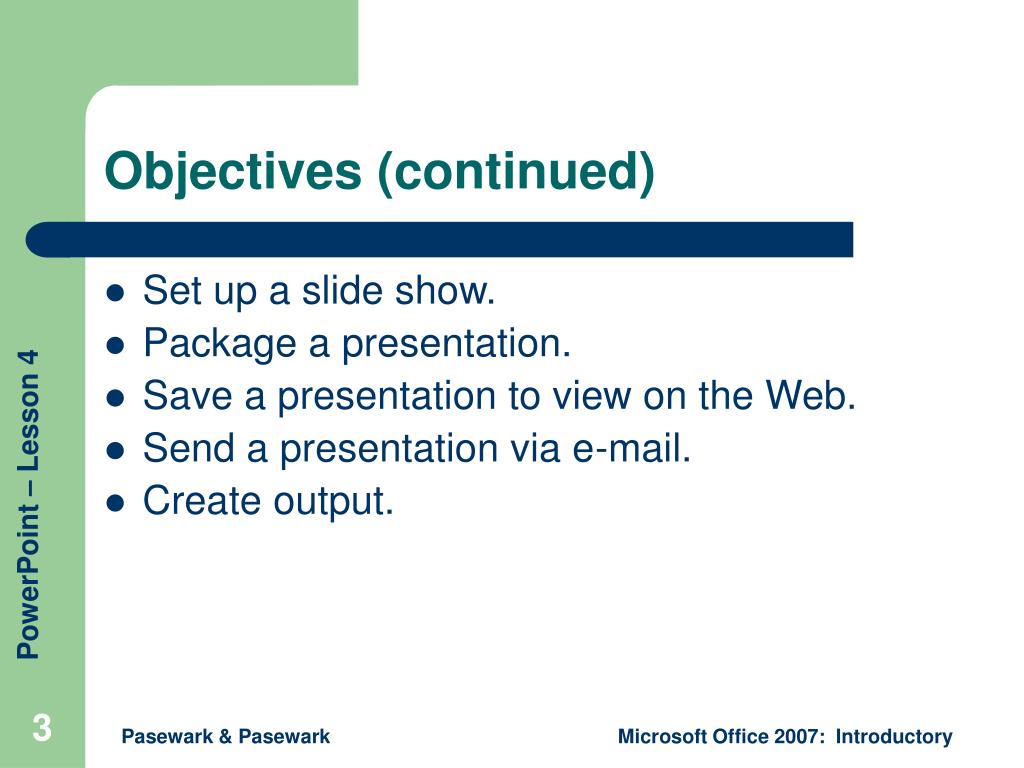 Objectives (continued)

- Set up a slide show.
- Package a presentation.
- Save a presentation to view on the Web.
- Send a presentation via e-mail.
- Create output.

PowerPoint – Lesson 4

3

Pasewark & Pasewark

Microsoft Office 2007: Introductory